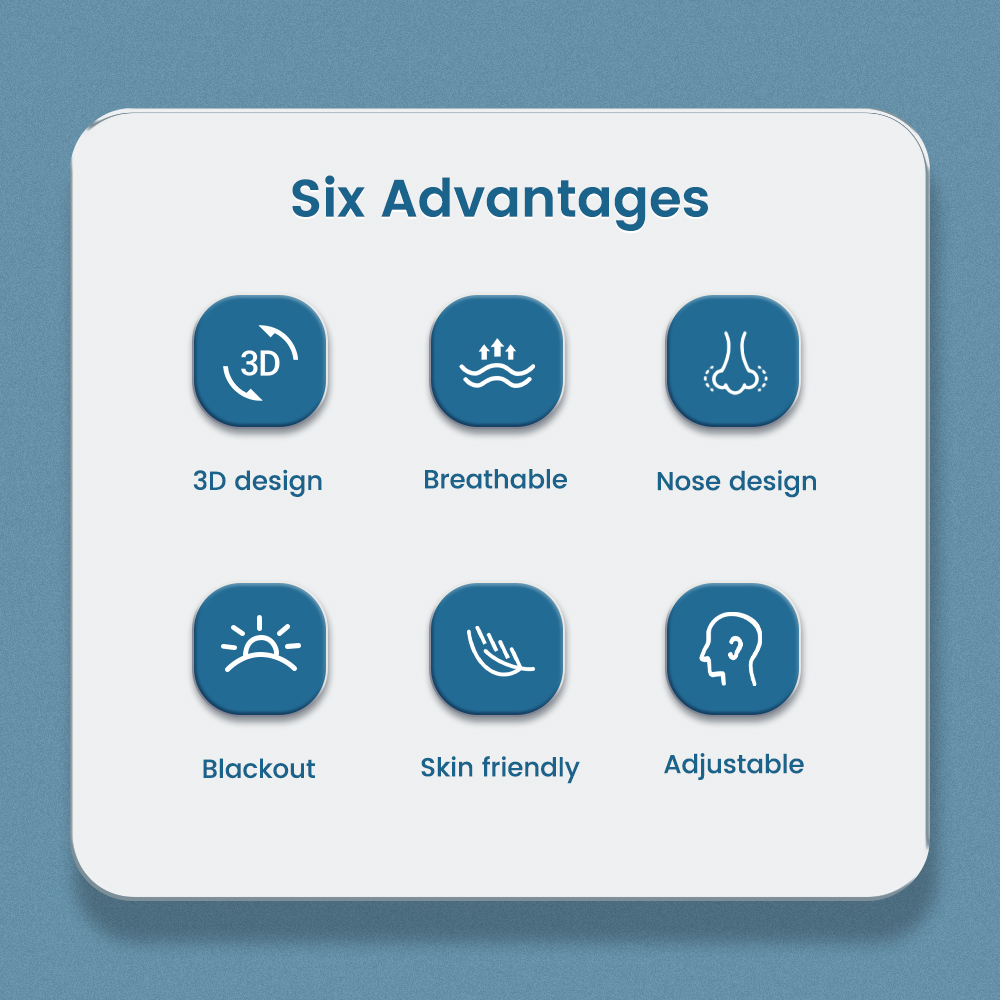 Six Advantages

3D

3D design

Breathable

Nose design

Blackout

Skin friendly

Adjustable